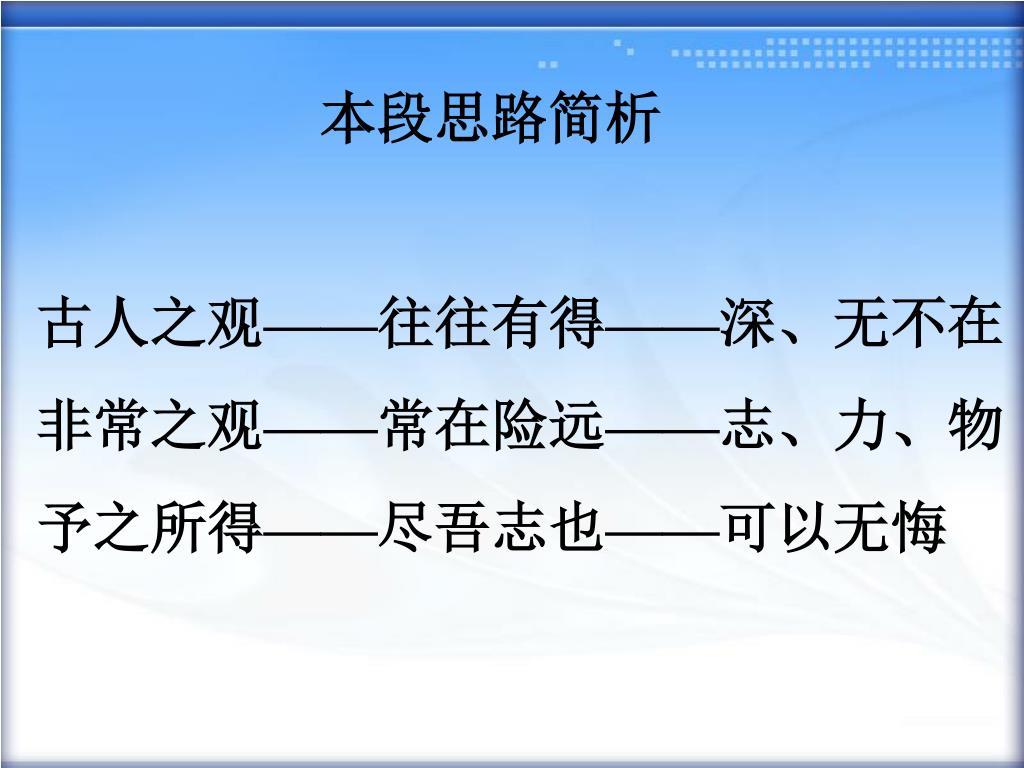 本段思路简析

古人之观——往往有得——深、无不在

非常之观——常在险远——志、力、物

予之所得——尽吾志也——可以无悔